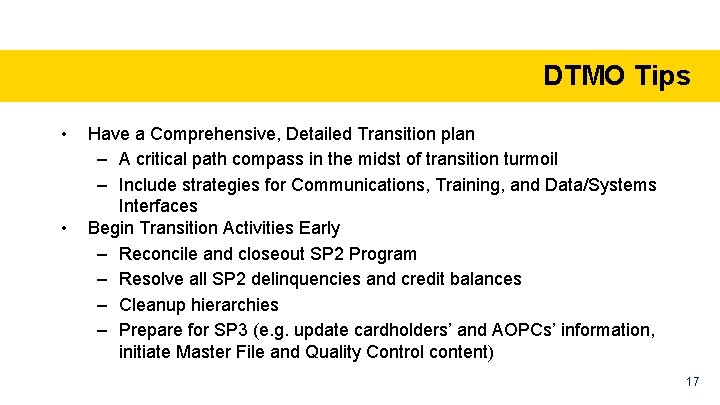 DTMO Tips

• Have a Comprehensive, Detailed Transition plan
– A critical path compass in the midst of transition turmoil
– Include strategies for Communications, Training, and Data/Systems Interfaces
• Begin Transition Activities Early
– Reconcile and closeout SP2 Program
– Resolve all SP2 delinquencies and credit balances
– Cleanup hierarchies
– Prepare for SP3 (e.g. update cardholders' and AOPCs' information, initiate Master File and Quality Control content)

17